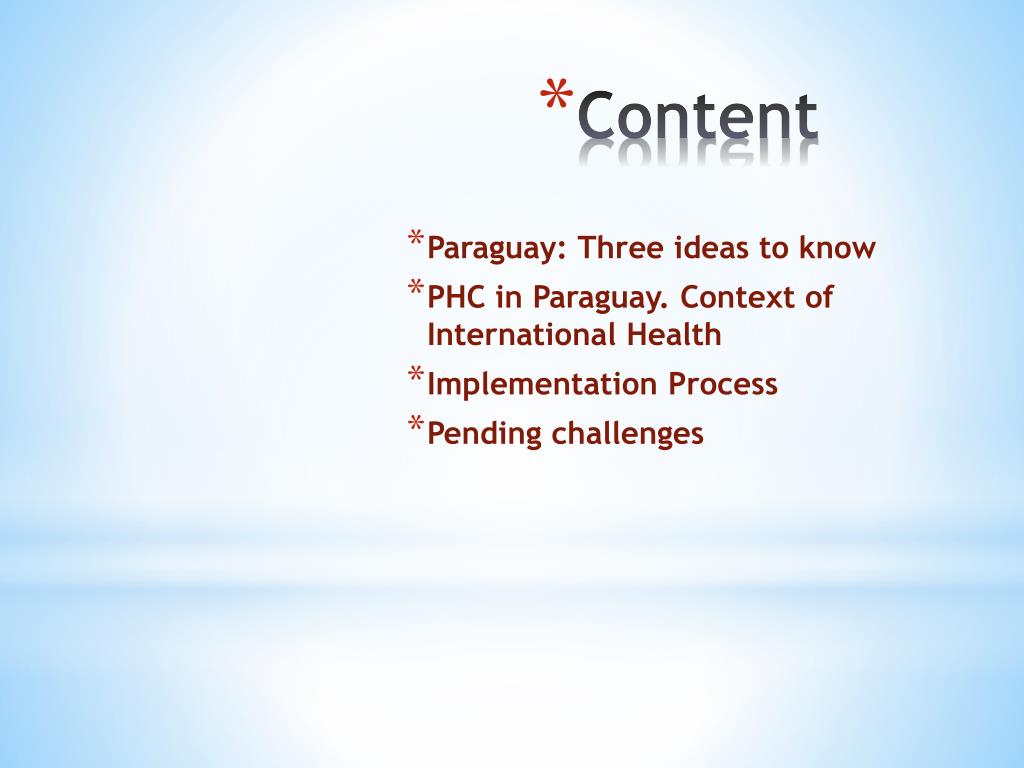 *Content

*Paraguay: Three ideas to know
*PHC in Paraguay. Context of International Health
*Implementation Process
*Pending challenges